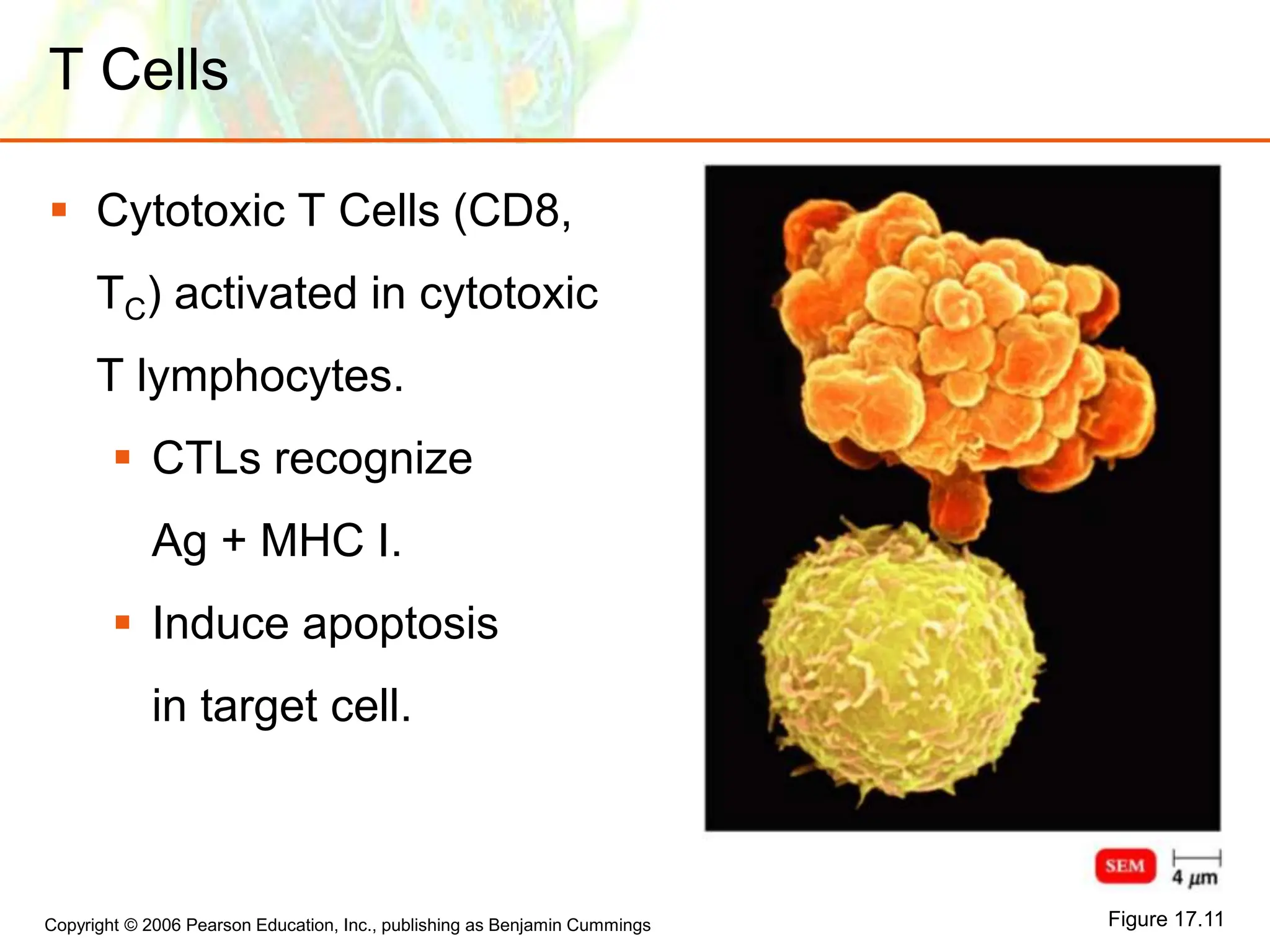 T Cells

▪ Cytotoxic T Cells (CD8, $T_C$) activated in cytotoxic T lymphocytes.

▪ CTLs recognize Ag + MHC I.

▪ Induce apoptosis in target cell.

SEM

4 μm

Copyright © 2006 Pearson Education, Inc., publishing as Benjamin Cummings

Figure 17.11